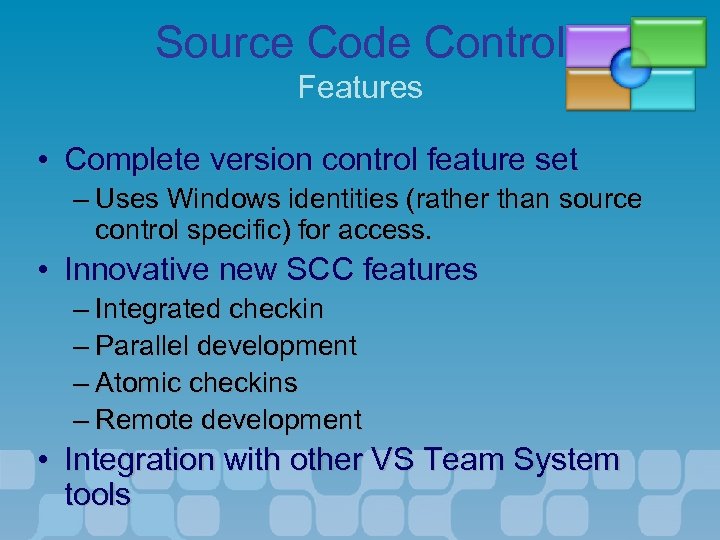 Source Code Control
Features

• Complete version control feature set
– Uses Windows identities (rather than source control specific) for access.
• Innovative new SCC features
– Integrated checkin
– Parallel development
– Atomic checkins
– Remote development
• Integration with other VS Team System tools